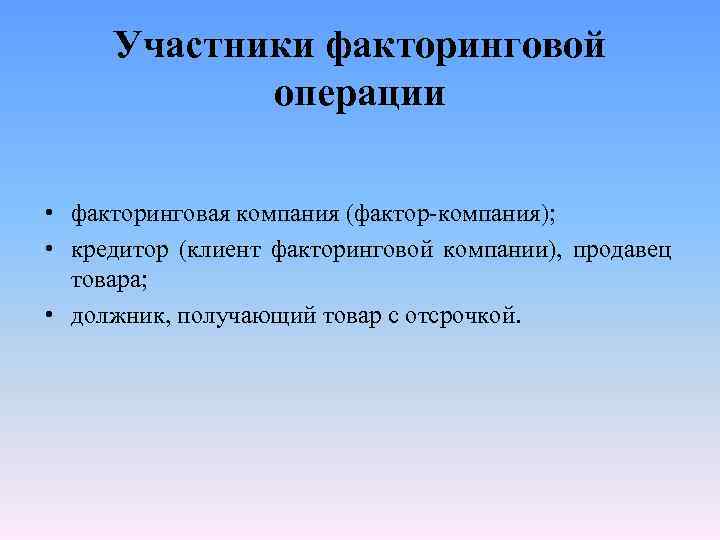 Участники факторинговой операции

• факторинговая компания (фактор-компания);
• кредитор (клиент факторинговой компании), продавец товара;
• должник, получающий товар с отсрочкой.